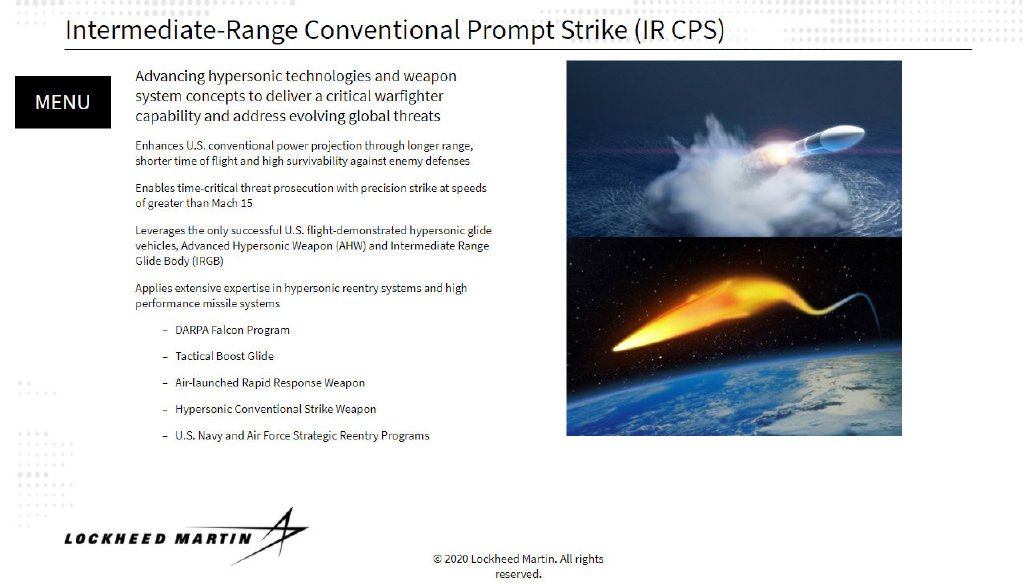 Intermediate-Range Conventional Prompt Strike (IR CPS)

MENU

Advancing hypersonic technologies and weapon system concepts to deliver a critical warfighter capability and address evolving global threats

Enhances U.S. conventional power projection through longer range, shorter time of flight and high survivability against enemy defenses

Enables time-critical threat prosecution with precision strike at speeds of greater than Mach 15

Leverages the only successful U.S. flight-demonstrated hypersonic glide vehicles, Advanced Hypersonic Weapon (AHW) and Intermediate Range Glide Body (IRGB)

Applies extensive expertise in hypersonic reentry systems and high performance missile systems

– DARPA Falcon Program

– Tactical Boost Glide

– Air-launched Rapid Response Weapon

– Hypersonic Conventional Strike Weapon

– U.S. Navy and Air Force Strategic Reentry Programs

LOCKHEED MARTIN

© 2020 Lockheed Martin. All rights reserved.